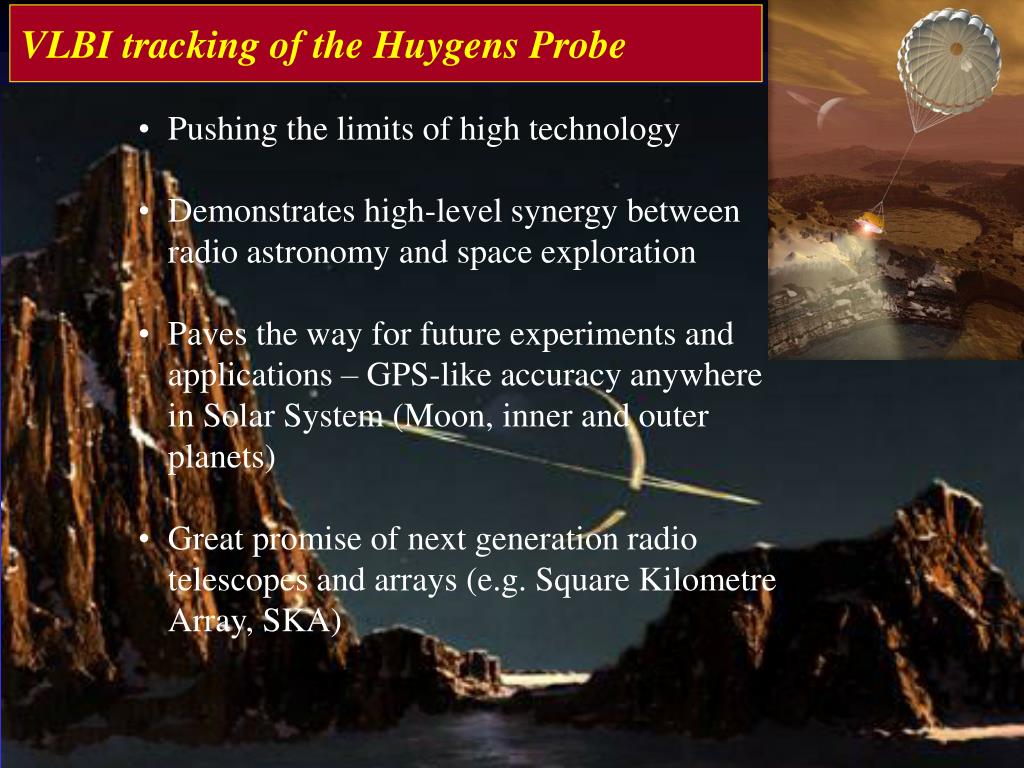 VLBI tracking of the Huygens Probe

• Pushing the limits of high technology

• Demonstrates high-level synergy between radio astronomy and space exploration

• Paves the way for future experiments and applications – GPS-like accuracy anywhere in Solar System (Moon, inner and outer planets)

• Great promise of next generation radio telescopes and arrays (e.g. Square Kilometre Array, SKA)